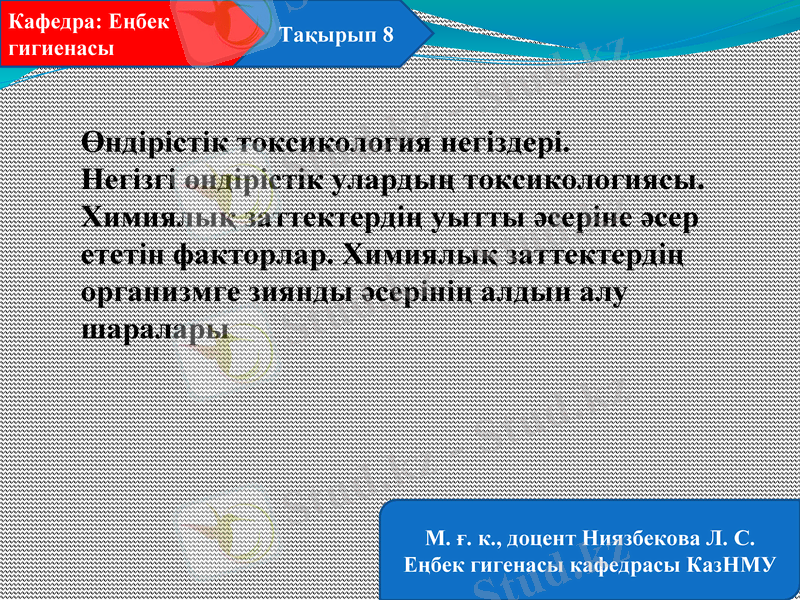 Кафедра: Еңбек гигиенасы

Тақырып 8

Өндірістік токсикология негіздері. Негізгі өндірістік улардың токсикологиясы. Химиялық заттектердің уытты әсеріне әсер ететін факторлар. Химиялық заттектердің организмге зиянды әсерінің алдын алу шаралары

М. ғ. к., доцент Ниязбекова Л. С.
Еңбек гигенасы кафедрасы КазНМУ

Stud.kz